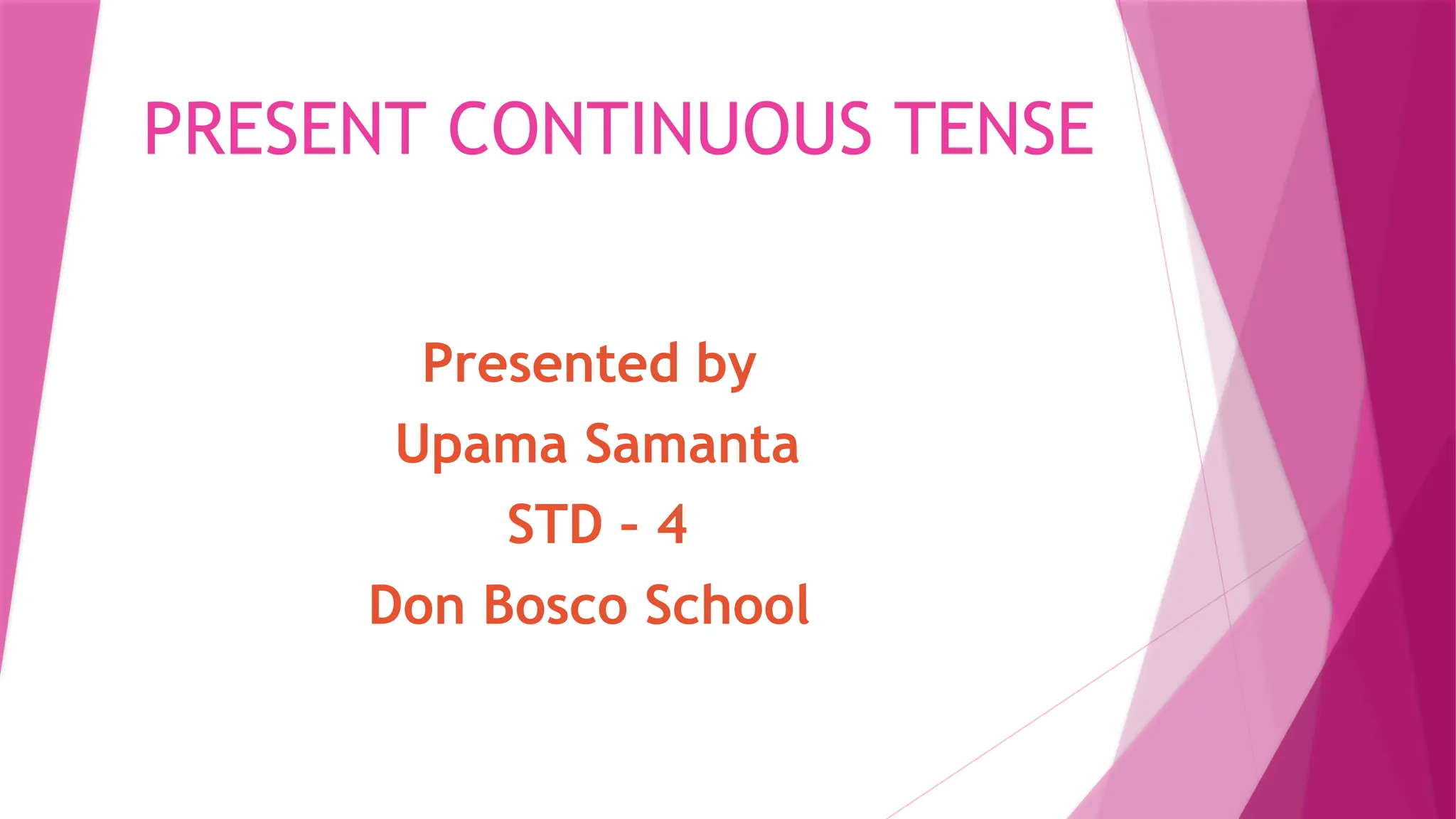 PRESENT CONTINUOUS TENSE

Presented by
Upama Samanta
STD - 4
Don Bosco School